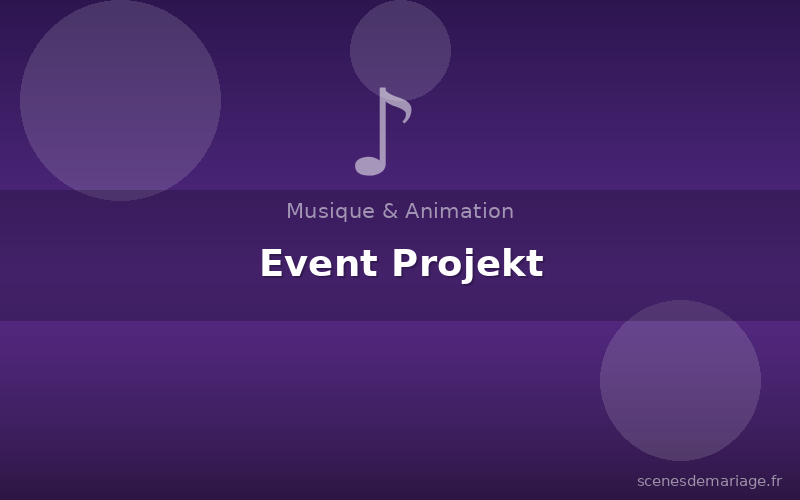 Musique & Animation

Event Projekt

scenesdemariage.fr